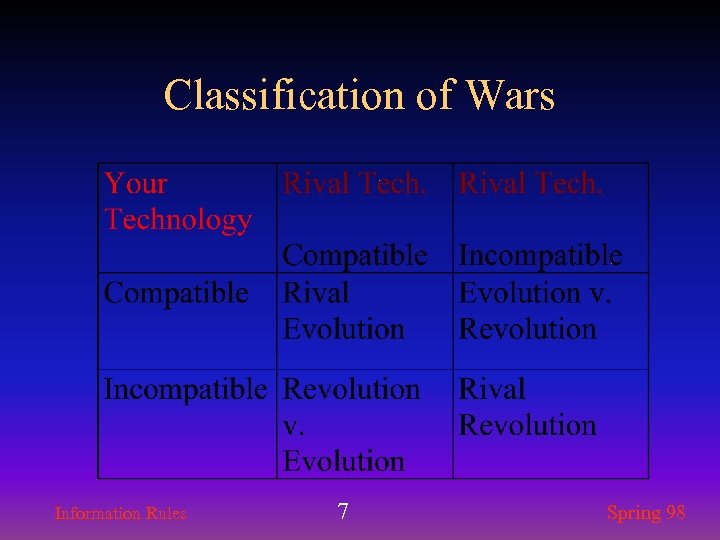 Classification of Wars

| Your Technology | Rival Tech. Compatible | Rival Tech. Incompatible |
|---|---|---|
| Compatible | Rival Evolution | Evolution v. Revolution |
| Incompatible | Revolution v. Evolution | Rival Revolution |

Information Rules

7

Spring 98